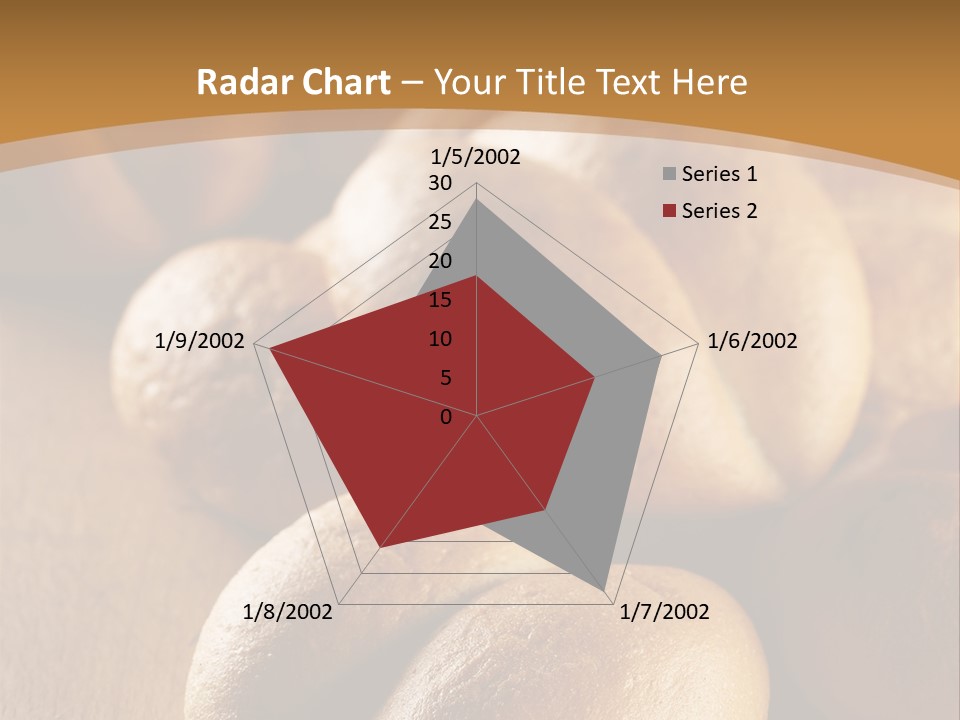 Radar Chart – Your Title Text Here

1/5/2002
30
25
20
15
10
5
0
1/6/2002
1/7/2002
1/8/2002
1/9/2002

Series 1
Series 2